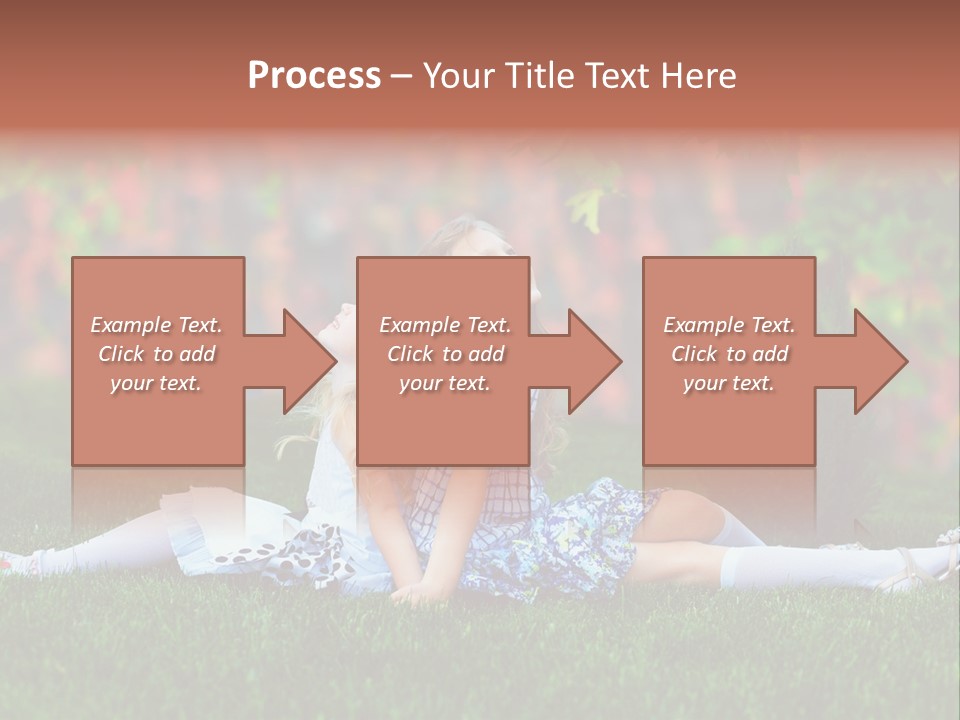 Process – Your Title Text Here

Example Text. Click to add your text.

Example Text. Click to add your text.

Example Text. Click to add your text.